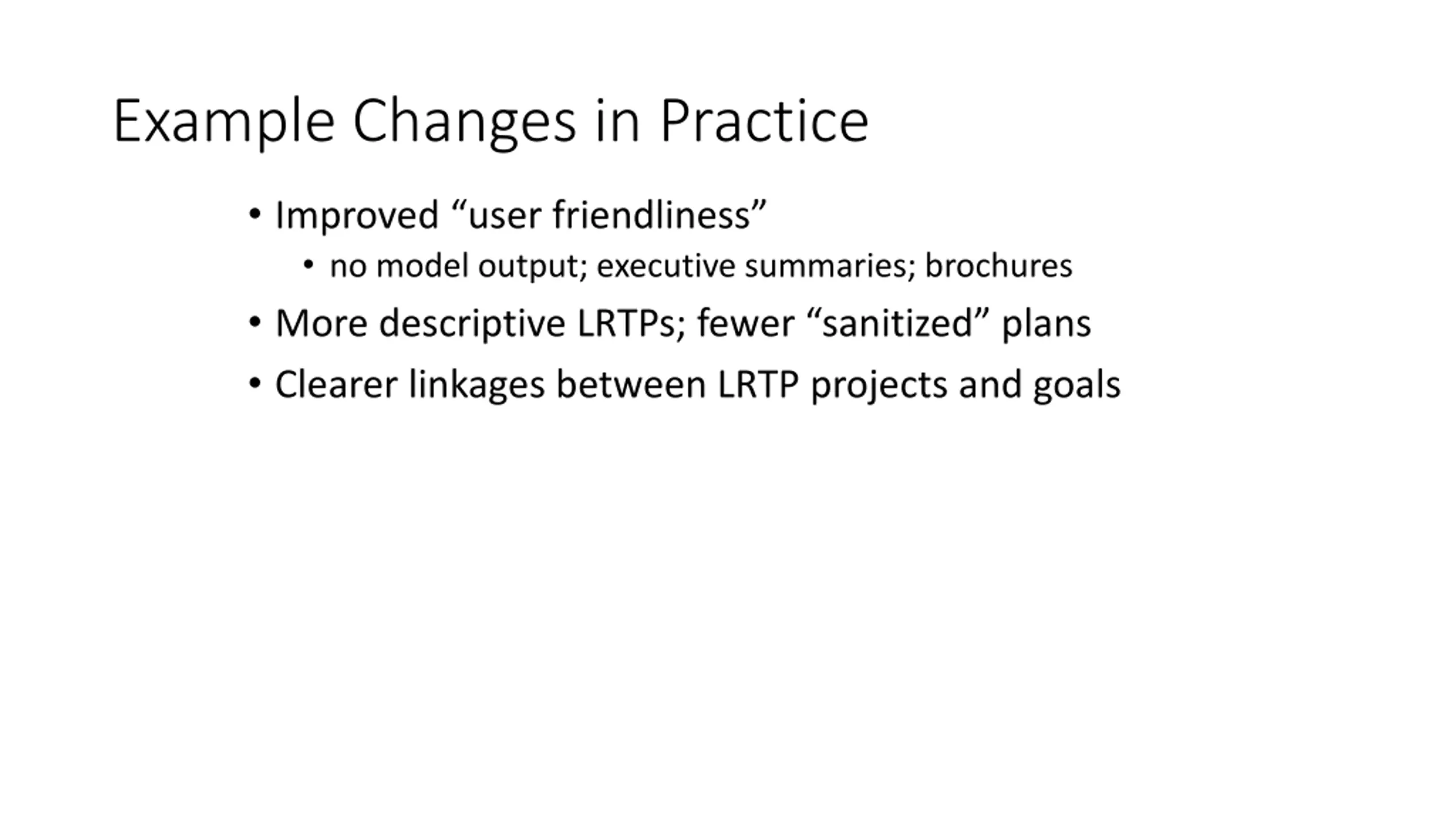 Example Changes in Practice

• Improved “user friendliness”
  • no model output; executive summaries; brochures
• More descriptive LRTPs; fewer “sanitized” plans
• Clearer linkages between LRTP projects and goals